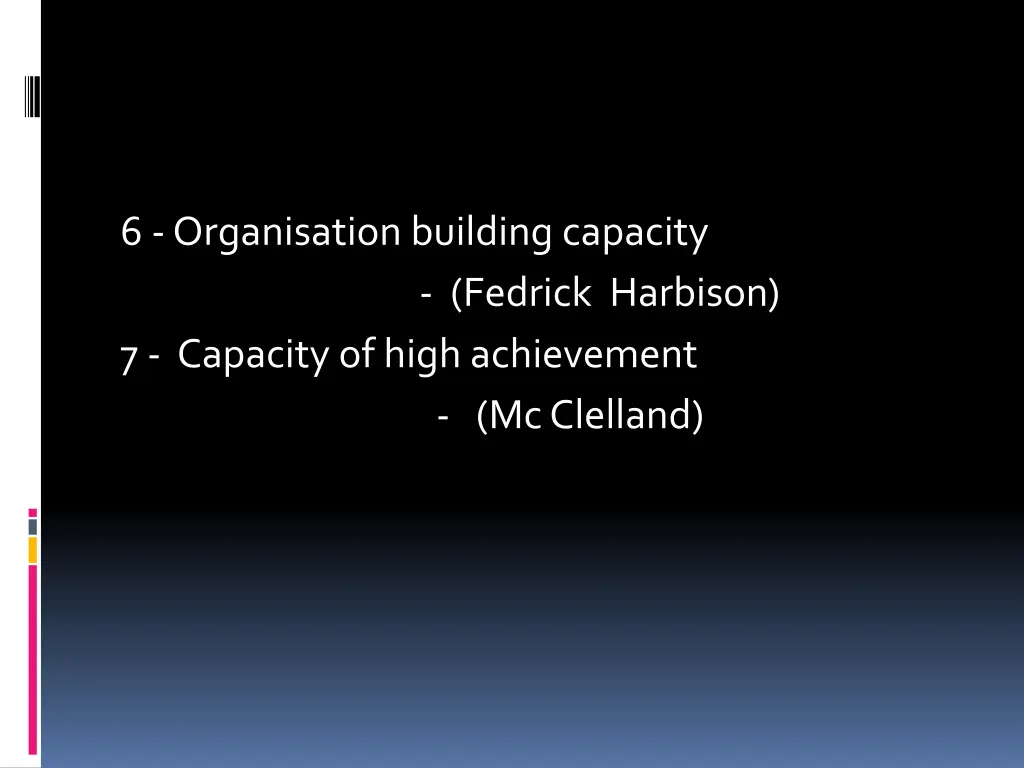 6 - Organisation building capacity

- (Fedrick Harbison)

7 - Capacity of high achievement

- (Mc Clelland)